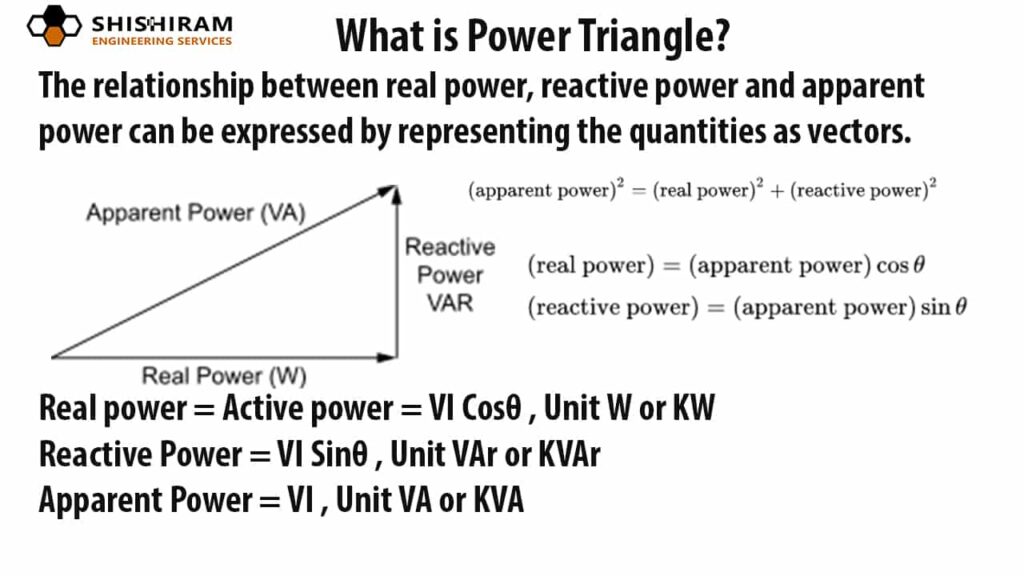 SHISHIRAM
ENGINEERING SERVICES

What is Power Triangle?

The relationship between real power, reactive power and apparent power can be expressed by representing the quantities as vectors.

Apparent Power (VA)

Reactive Power VAR

Real Power (W)

$(\text{apparent power})^2 = (\text{real power})^2 + (\text{reactive power})^2$

$(\text{real power}) = (\text{apparent power}) \cos\theta$

$(\text{reactive power}) = (\text{apparent power}) \sin\theta$

Real power = Active power = VI Cosθ , Unit W or KW
Reactive Power = VI Sinθ , Unit VAr or KVAr
Apparent Power = VI , Unit VA or KVA